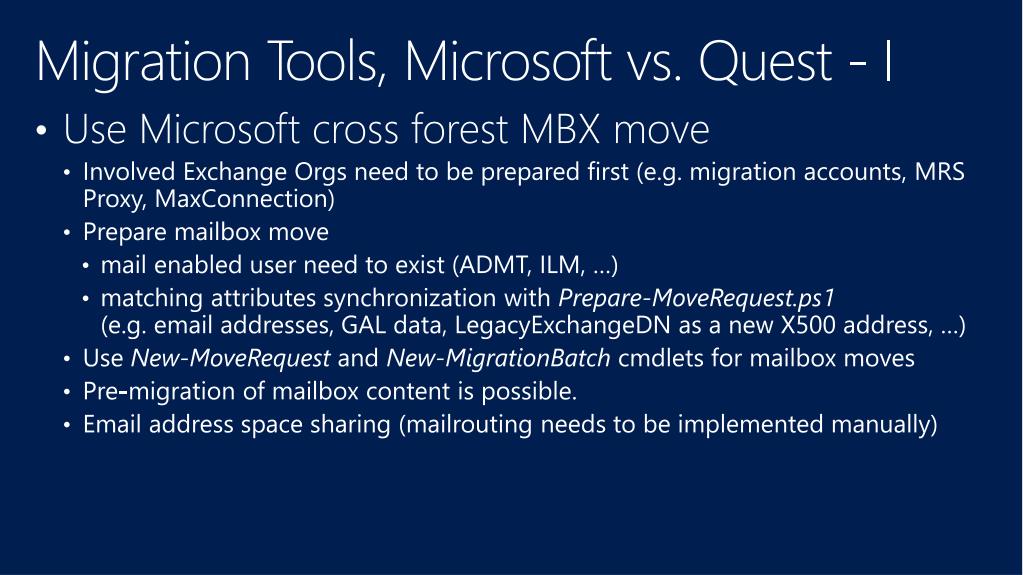 Migration Tools, Microsoft vs. Quest - I

• Use Microsoft cross forest MBX move

• Involved Exchange Orgs need to be prepared first (e.g. migration accounts, MRS Proxy, MaxConnection)

• Prepare mailbox move

• mail enabled user need to exist (ADMT, ILM, …)

• matching attributes synchronization with Prepare-MoveRequest.ps1 (e.g. email addresses, GAL data, LegacyExchangeDN as a new X500 address, …)

• Use New-MoveRequest and New-MigrationBatch cmdlets for mailbox moves

• Pre-migration of mailbox content is possible.

• Email address space sharing (mailrouting needs to be implemented manually)